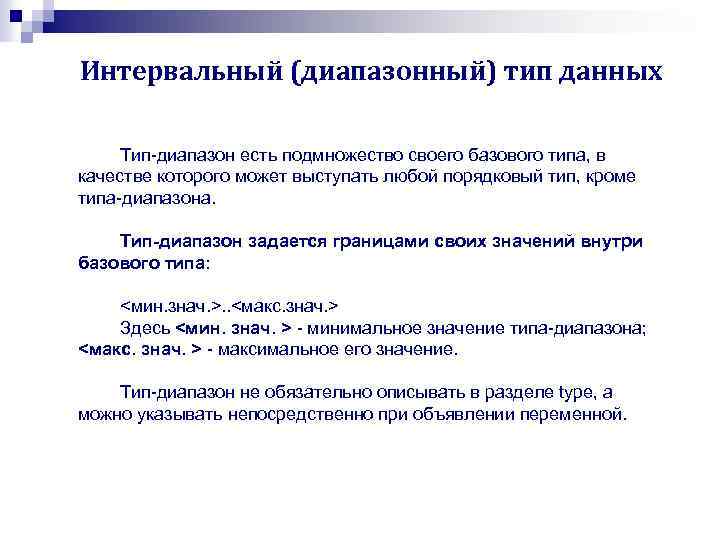 Интервальный (диапазонный) тип данных

Тип-диапазон есть подмножество своего базового типа, в качестве которого может выступать любой порядковый тип, кроме типа-диапазона.

Тип-диапазон задается границами своих значений внутри базового типа:

<мин.знач.>..<макс.знач.>
Здесь <мин. знач. > - минимальное значение типа-диапазона; <макс. знач. > - максимальное его значение.

Тип-диапазон не обязательно описывать в разделе type, а можно указывать непосредственно при объявлении переменной.